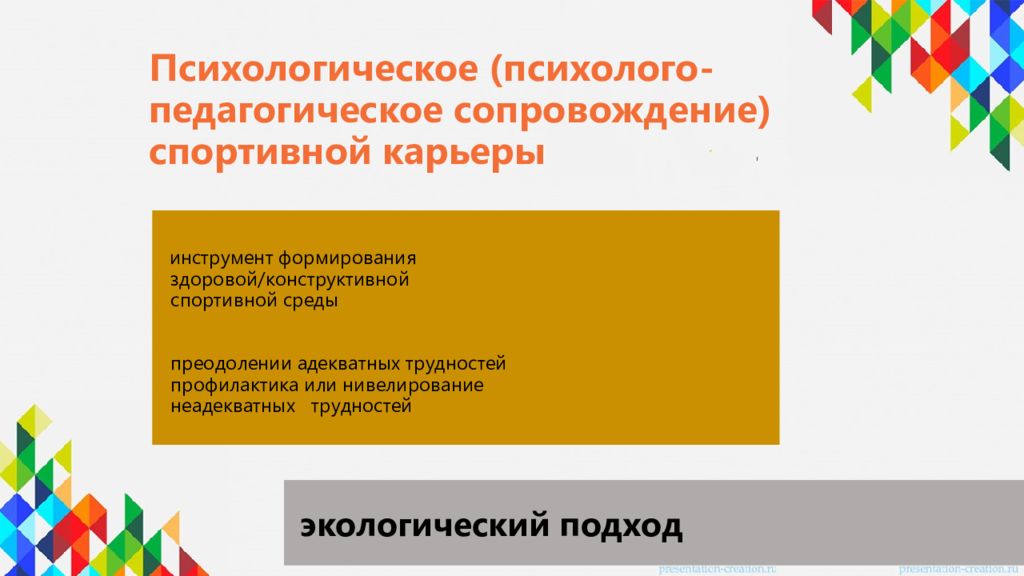 Психологическое (психолого-педагогическое сопровождение) спортивной карьеры

инструмент формирования здоровой/конструктивной спортивной среды

преодолении адекватных трудностей
профилактика или нивелирование неадекватных трудностей

экологический подход

presentation-creation.ru

presentation-creation.ru